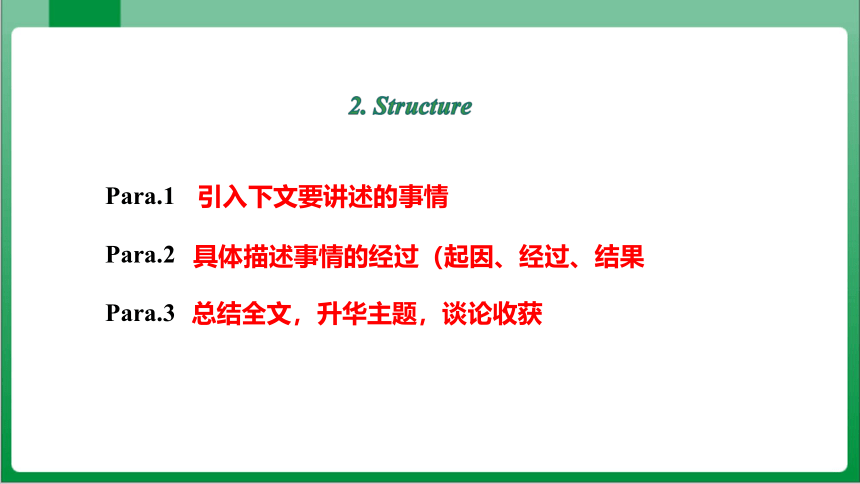 2. Structure

Para.1 引入下文要讲述的事情

Para.2 具体描述事情的经过（起因、经过、结果

Para.3 总结全文，升华主题，谈论收获